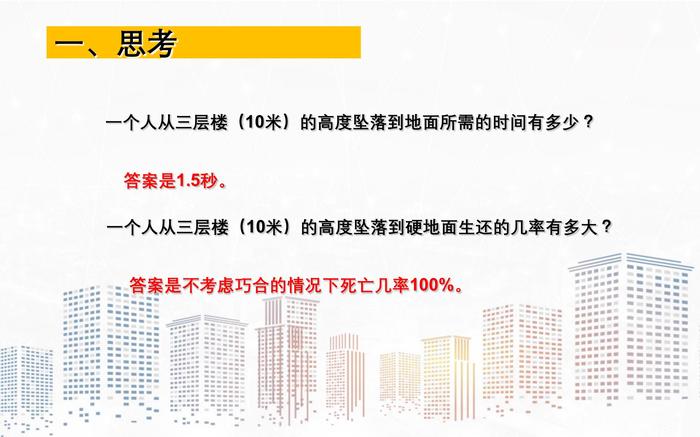 一、思考

一个人从三层楼（10米）的高度坠落到地面所需的时间有多少？

答案是1.5秒。

一个人从三层楼（10米）的高度坠落到硬地面生还的几率有多大？

答案是不考虑巧合的情况下死亡几率100%。